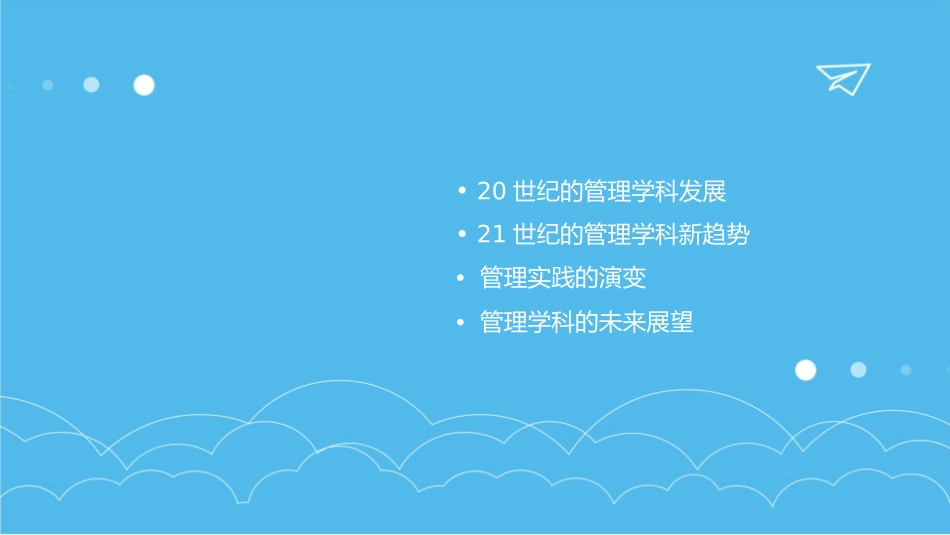 • 20 世纪的管理学科发展
• 21 世纪的管理学科新趋势
• 管理实践的演变
• 管理学科的未来展望